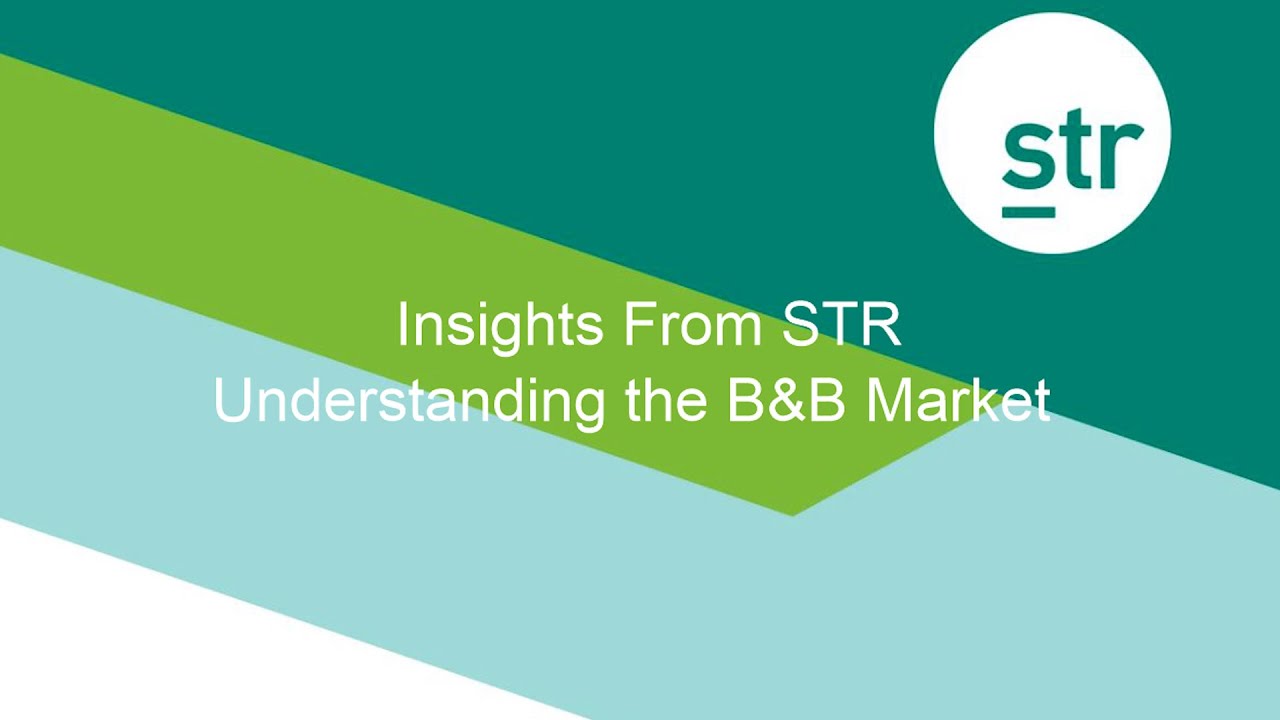 str

Insights From STR
Understanding the B&B Market